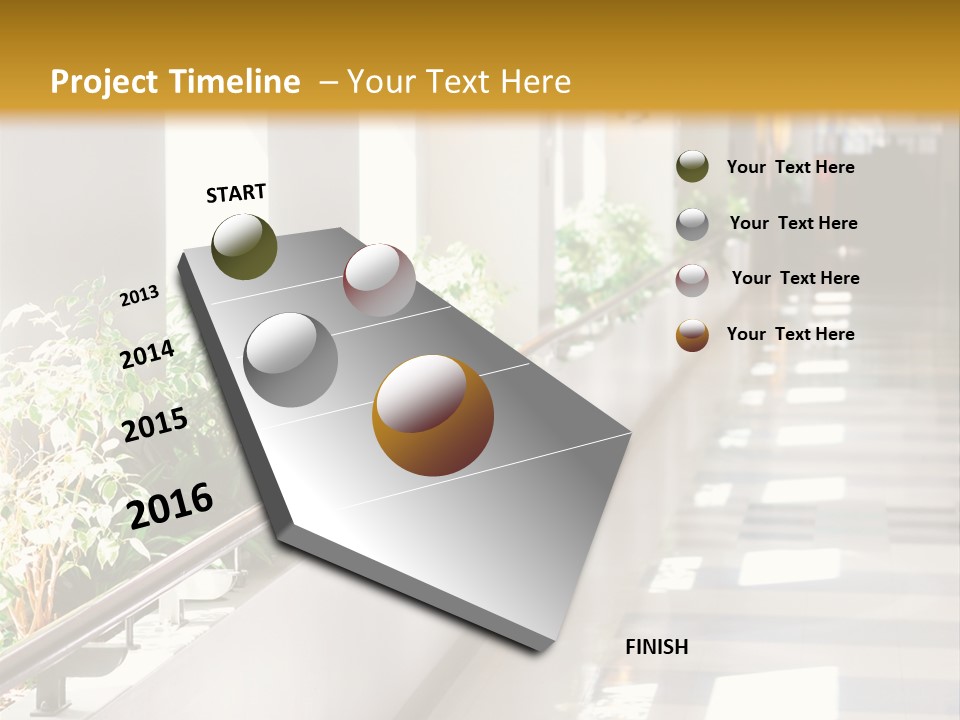 Project Timeline – Your Text Here

START

2013

2014

2015

2016

FINISH

Your Text Here

Your Text Here

Your Text Here

Your Text Here